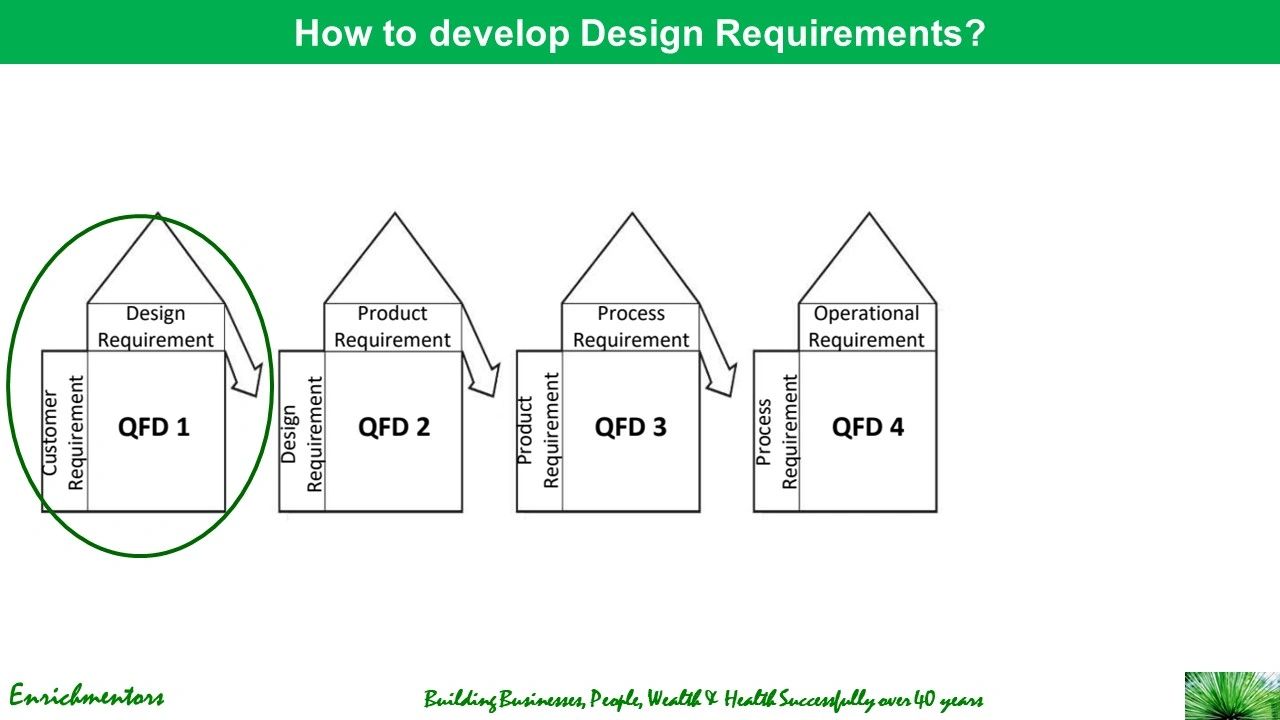 How to develop Design Requirements?

Design Requirement

Customer Requirement

QFD 1

Product Requirement

Design Requirement

QFD 2

Process Requirement

Product Requirement

QFD 3

Operational Requirement

Process Requirement

QFD 4

Enrichmentors

Building Businesses, People, Wealth & Health Successfully over 40 years